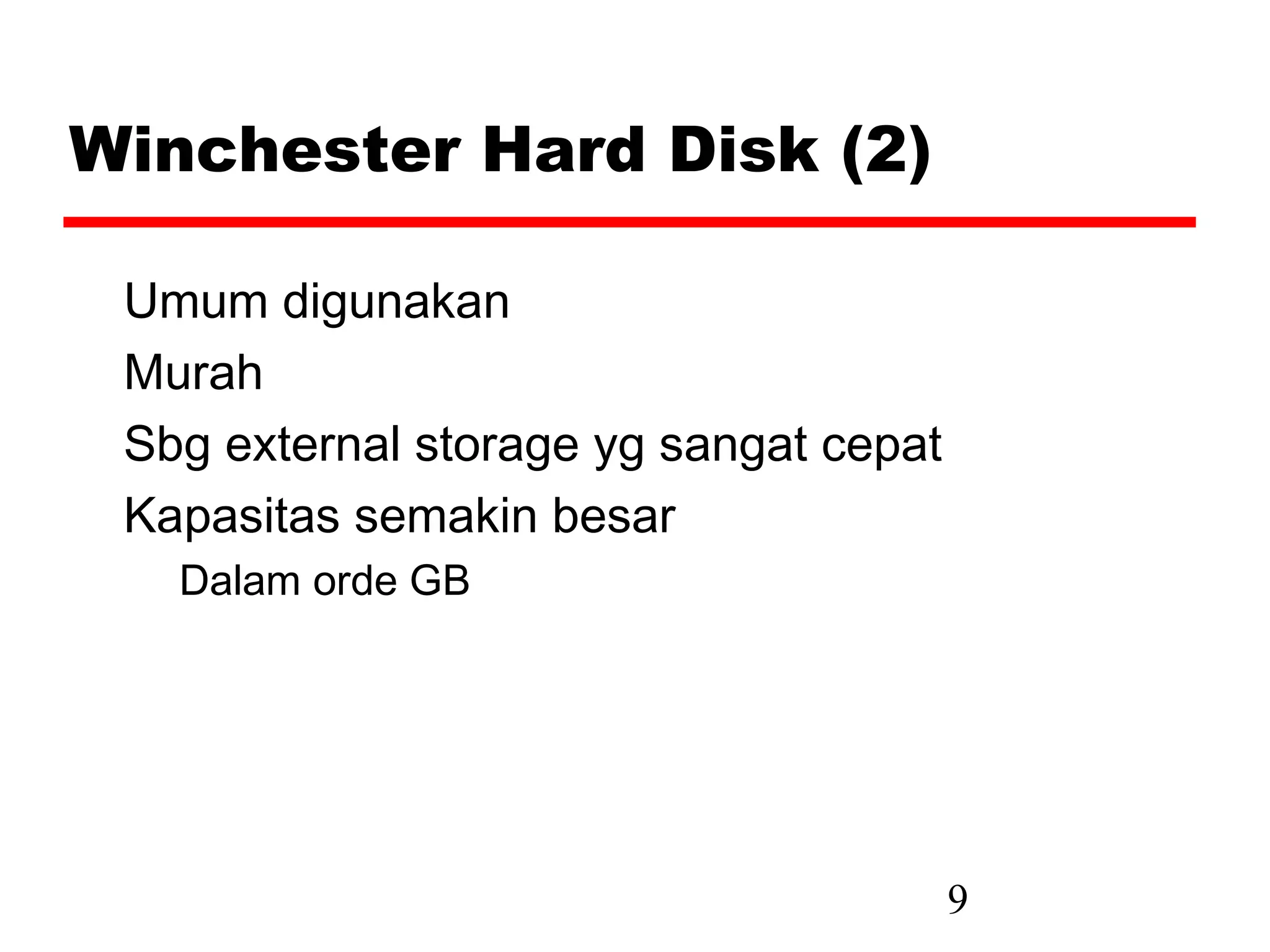 Winchester Hard Disk (2)

Umum digunakan

Murah

Sbg external storage yg sangat cepat

Kapasitas semakin besar

Dalam orde GB

9